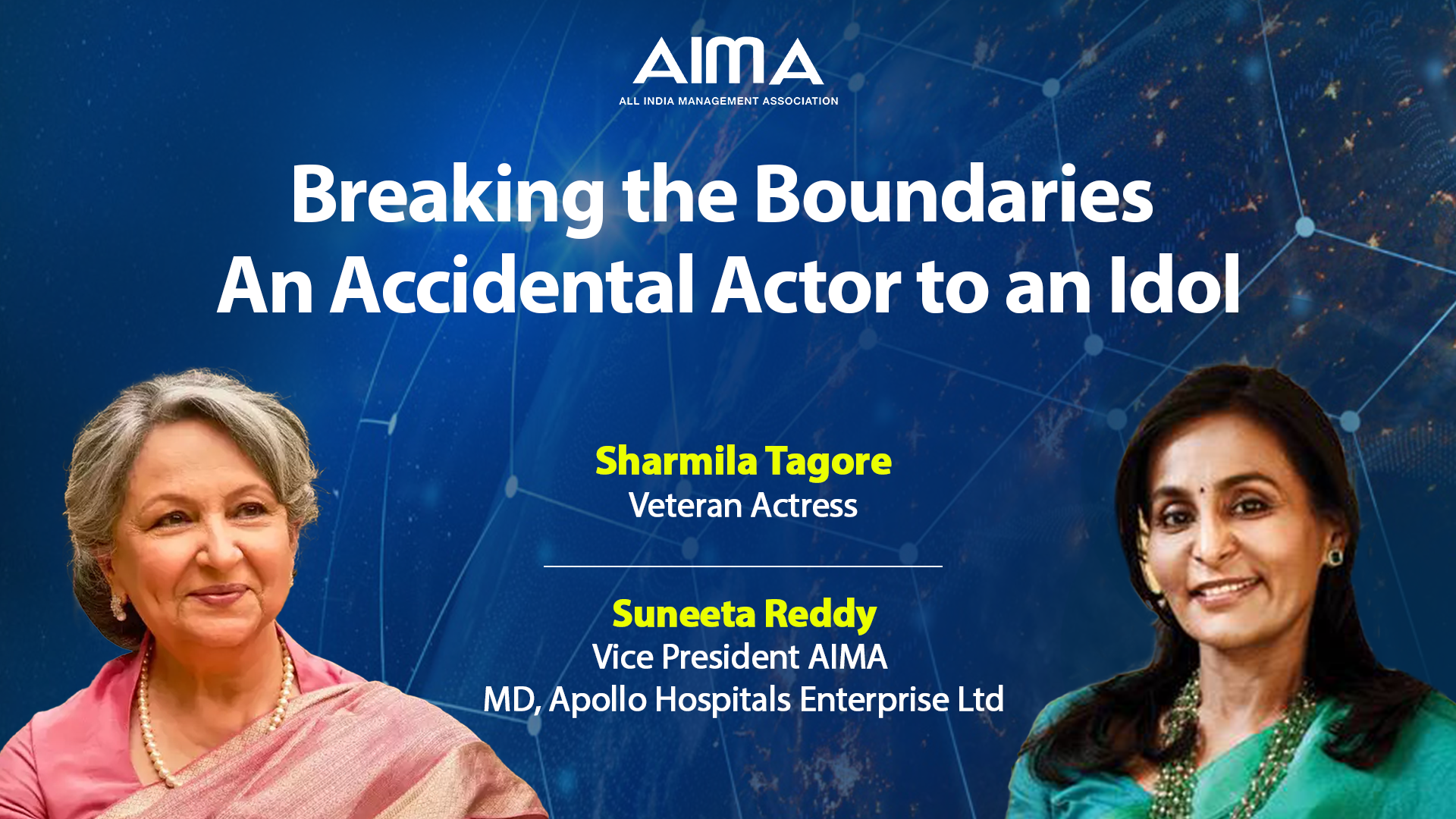 AIMA
ALL INDIA MANAGEMENT ASSOCIATION

Breaking the Boundaries
An Accidental Actor to an Idol

Sharmila Tagore
Veteran Actress

Suneeta Reddy
Vice President AIMA
MD, Apollo Hospitals Enterprise Ltd